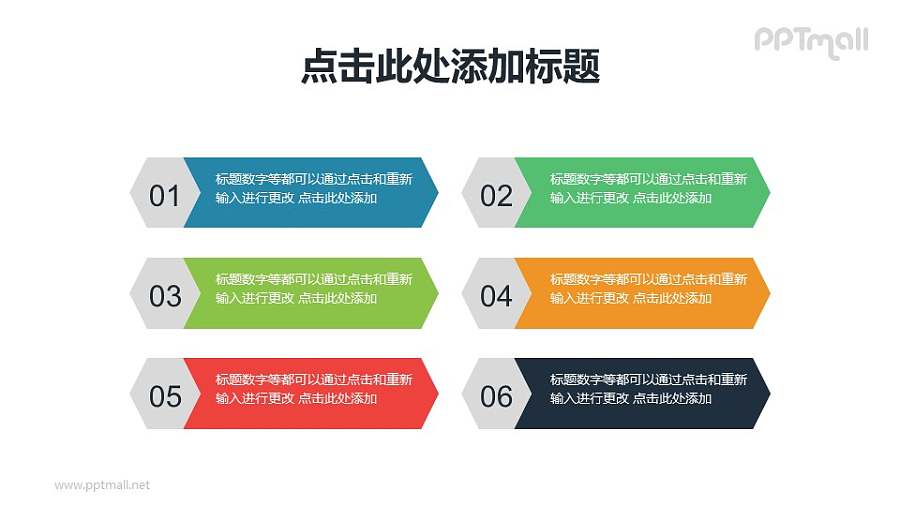 PPTmall

点击此处添加标题

01
标题数字等都可以通过点击和重新输入进行更改 点击此处添加

02
标题数字等都可以通过点击和重新输入进行更改 点击此处添加

03
标题数字等都可以通过点击和重新输入进行更改 点击此处添加

04
标题数字等都可以通过点击和重新输入进行更改 点击此处添加

05
标题数字等都可以通过点击和重新输入进行更改 点击此处添加

06
标题数字等都可以通过点击和重新输入进行更改 点击此处添加

www.pptmall.net